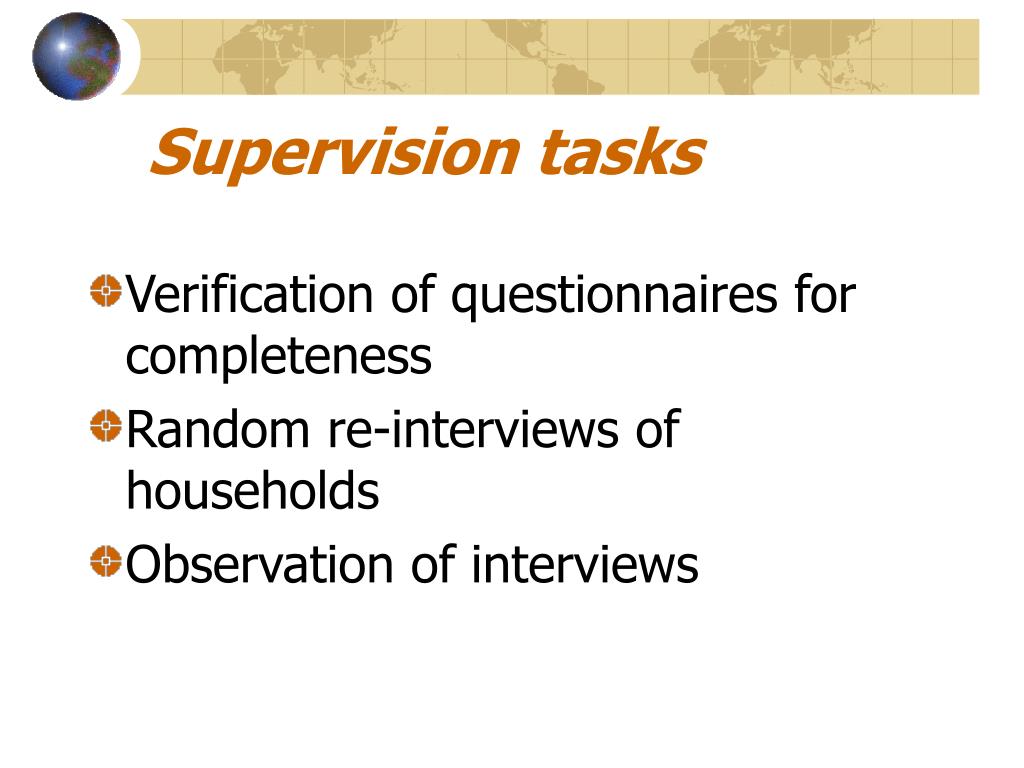 Supervision tasks

Verification of questionnaires for completeness

Random re-interviews of households

Observation of interviews